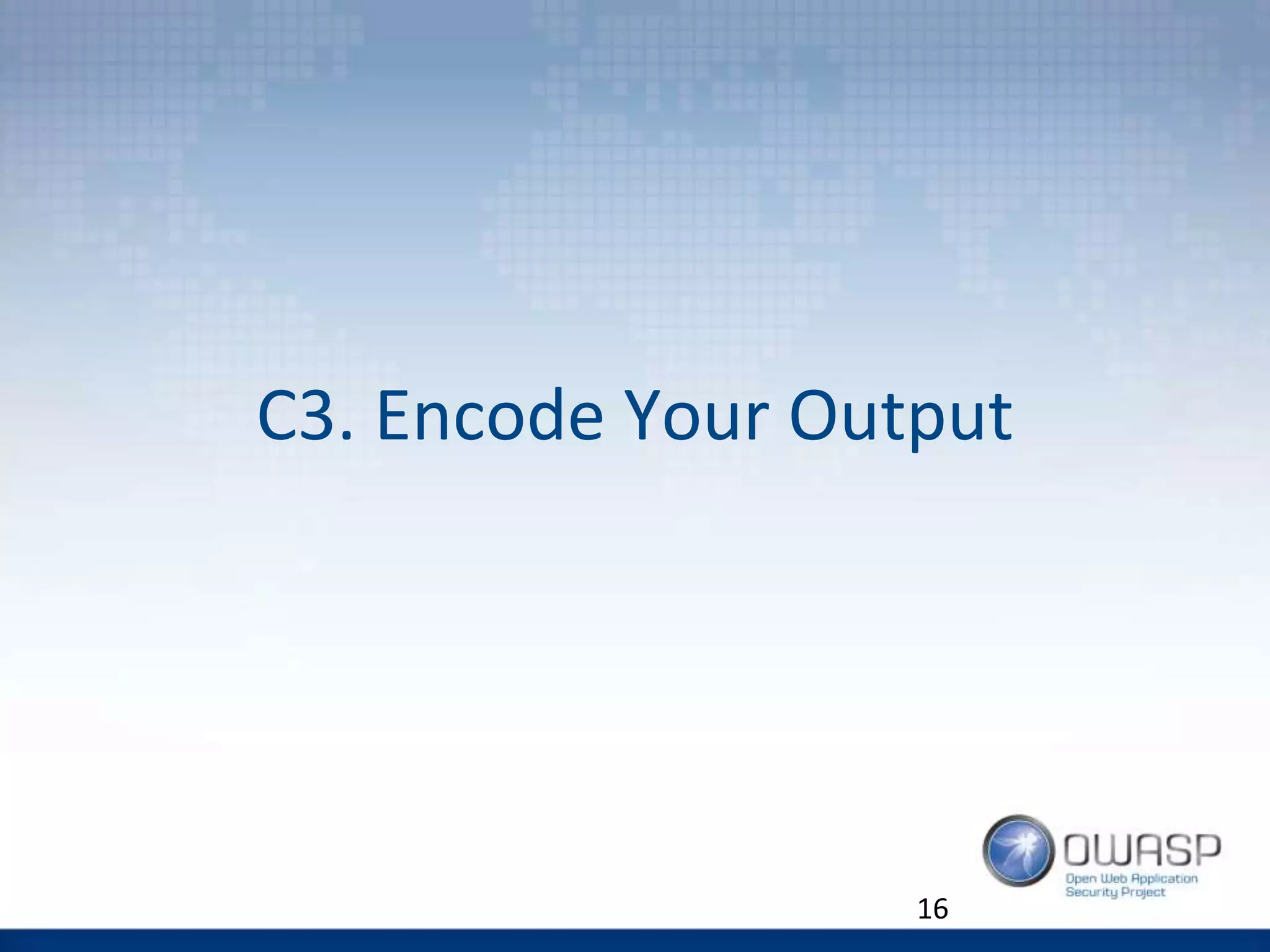 C3. Encode Your Output

OWASP
Open Web Application Security Project

16